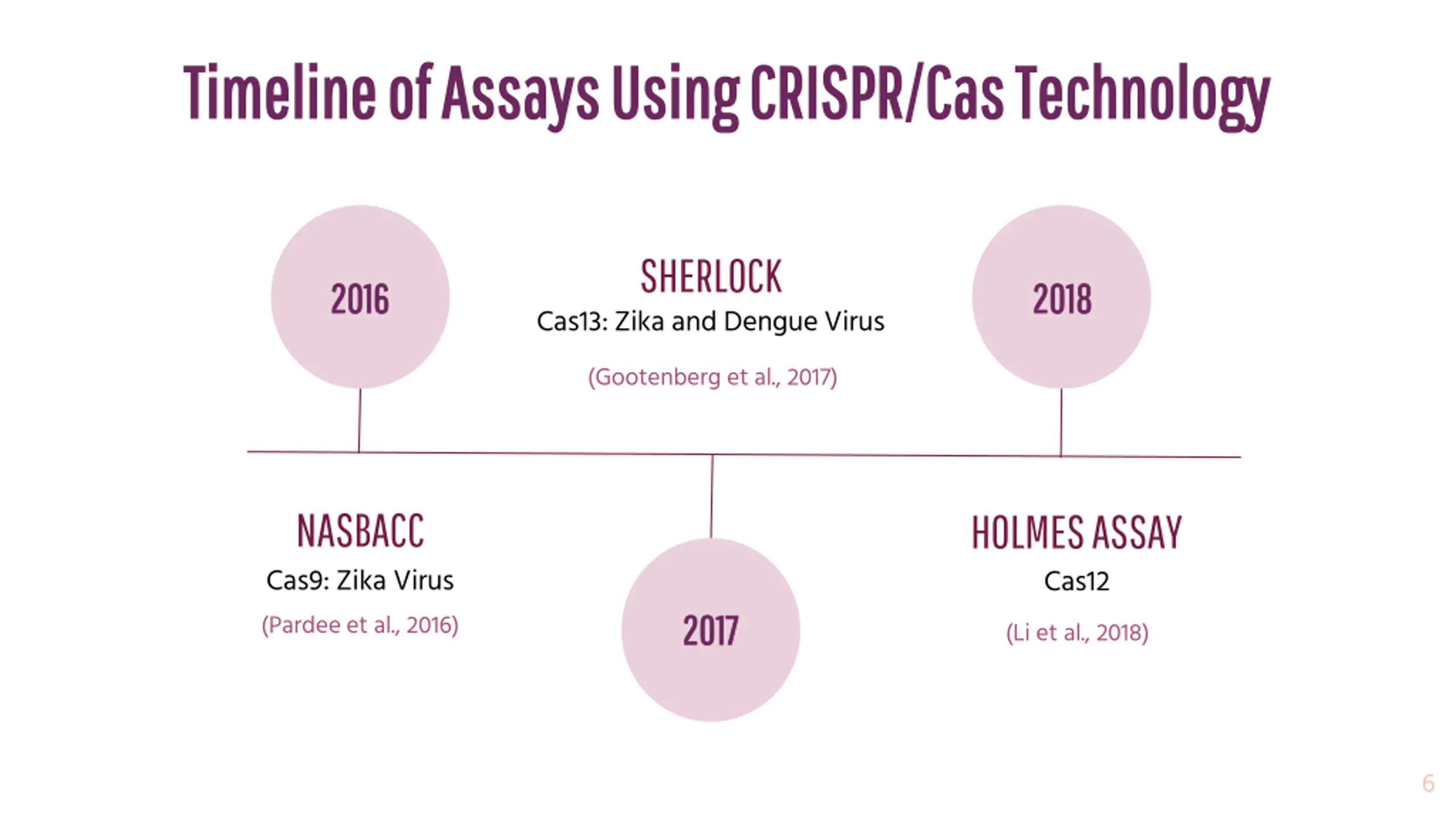 Timeline of Assays Using CRISPR/Cas Technology

2016

NASBACC
Cas9: Zika Virus
(Pardee et al., 2016)

SHERLOCK
Cas13: Zika and Dengue Virus
(Gootenberg et al., 2017)

2017

2018

HOLMES ASSAY
Cas12
(Li et al., 2018)

6